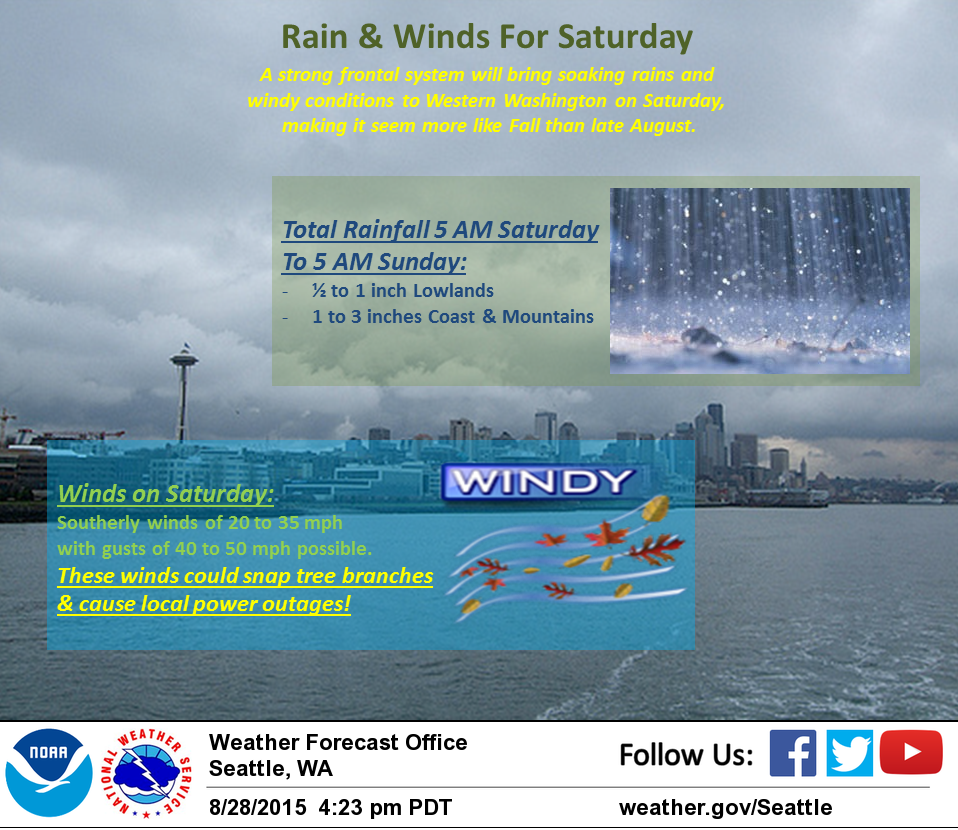 Rain & Winds For Saturday

A strong frontal system will bring soaking rains and windy conditions to Western Washington on Saturday, making it seem more like Fall than late August.

Total Rainfall 5 AM Saturday To 5 AM Sunday:
- ½ to 1 inch Lowlands
- 1 to 3 inches Coast & Mountains

Winds on Saturday:
Southerly winds of 20 to 35 mph with gusts of 40 to 50 mph possible.
These winds could snap tree branches & cause local power outages!

WINDY

NOAA
NATIONAL WEATHER SERVICE

Weather Forecast Office
Seattle, WA
8/28/2015 4:23 pm PDT

Follow Us:
weather.gov/Seattle